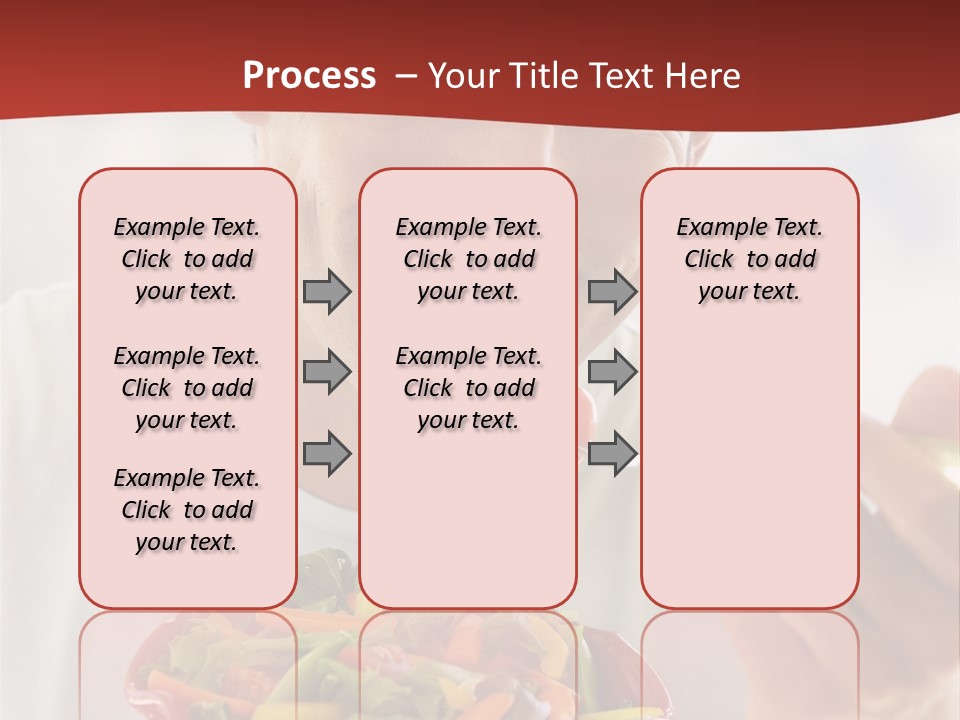 Process – Your Title Text Here

Example Text. Click to add your text.

Example Text. Click to add your text.

Example Text. Click to add your text.

Example Text. Click to add your text.

Example Text. Click to add your text.

Example Text. Click to add your text.